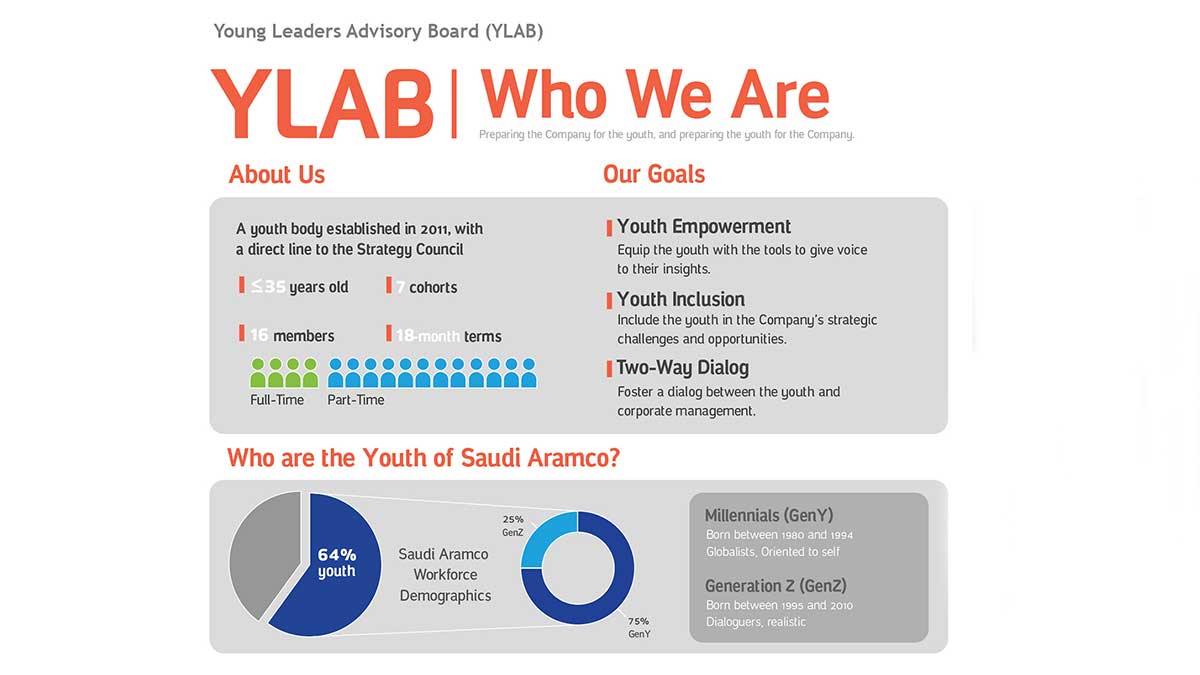 Young Leaders Advisory Board (YLAB)

YLAB | Who We Are

Preparing the Company for the youth, and preparing the youth for the Company.

About Us

A youth body established in 2011, with a direct line to the Strategy Council

≤35 years old

7 cohorts

16 members

18-month terms

Full-Time

Part-Time

Our Goals

Youth Empowerment

Equip the youth with the tools to give voice to their insights.

Youth Inclusion

Include the youth in the Company's strategic challenges and opportunities.

Two-Way Dialog

Foster a dialog between the youth and corporate management.

Who are the Youth of Saudi Aramco?

64% youth

Saudi Aramco Workforce Demographics

25% GenZ

75% GenY

Millennials (GenY)

Born between 1980 and 1994

Globalists, Oriented to self

Generation Z (GenZ)

Born between 1995 and 2010

Dialoguers, realistic